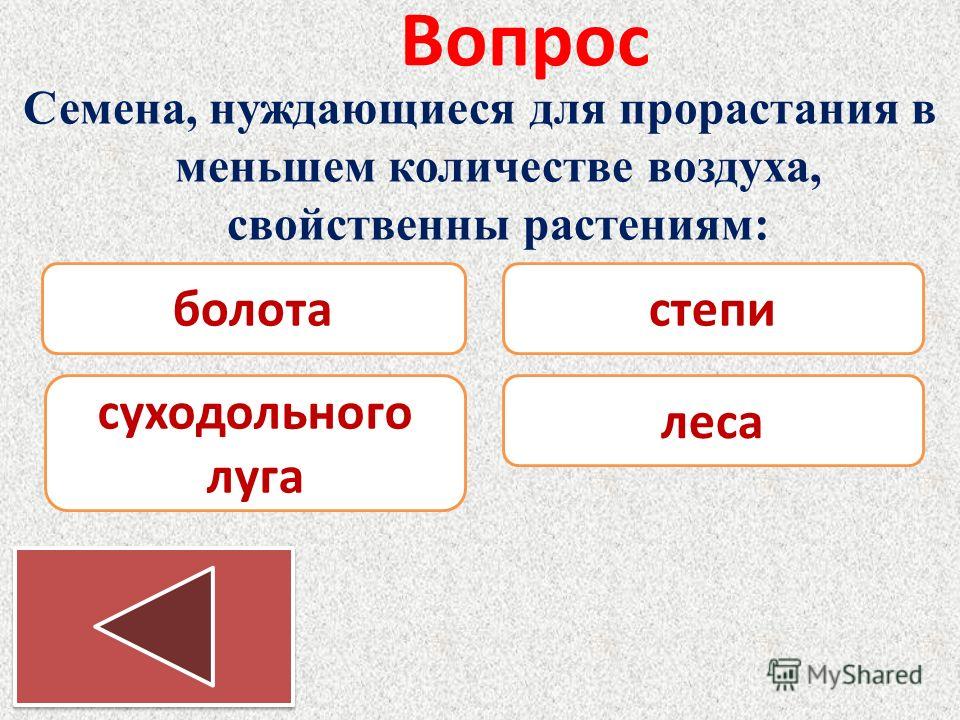 Вопрос

Семена, нуждающиеся для прорастания в меньшем количестве воздуха, свойственны растениям:

болота

степи

суходольного луга

леса

MyShared